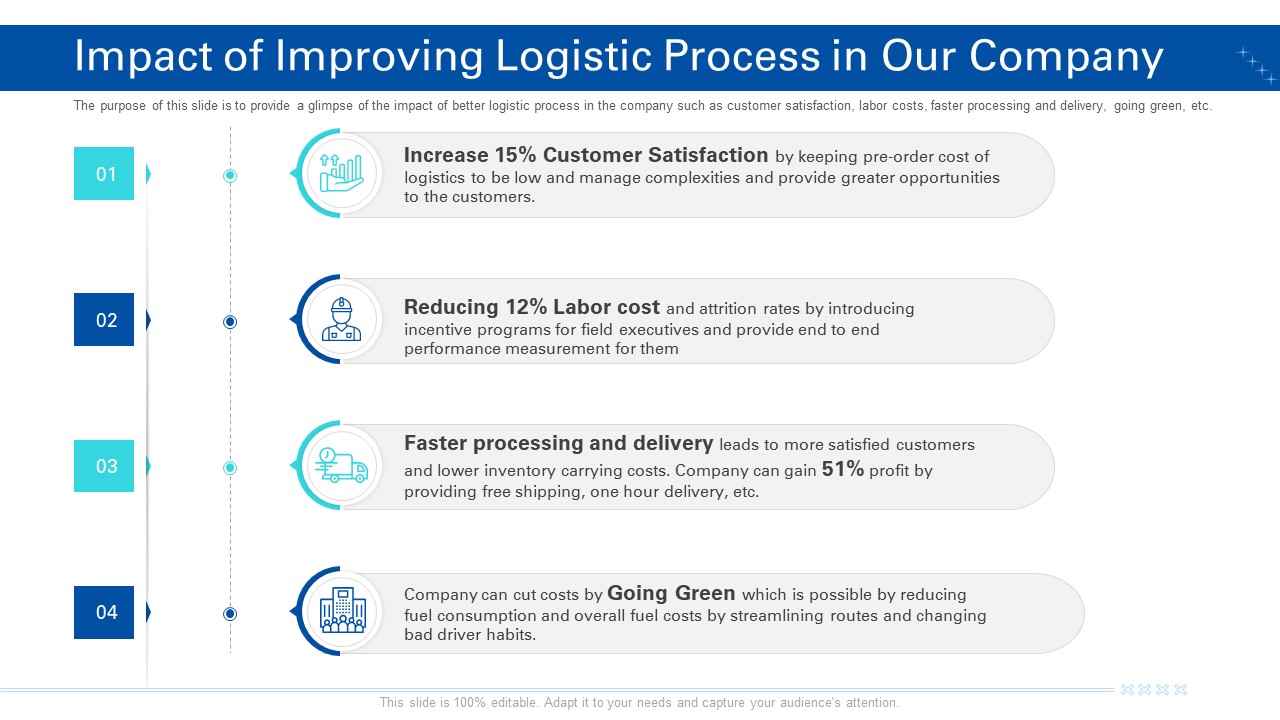 Impact of Improving Logistic Process in Our Company

The purpose of this slide is to provide a glimpse of the impact of better logistic process in the company such as customer satisfaction, labor costs, faster processing and delivery, going green, etc.

01

Increase 15% Customer Satisfaction by keeping pre-order cost of logistics to be low and manage complexities and provide greater opportunities to the customers.

02

Reducing 12% Labor cost and attrition rates by introducing incentive programs for field executives and provide end to end performance measurement for them

03

Faster processing and delivery leads to more satisfied customers and lower inventory carrying costs. Company can gain 51% profit by providing free shipping, one hour delivery, etc.

04

Company can cut costs by Going Green which is possible by reducing fuel consumption and overall fuel costs by streamlining routes and changing bad driver habits.

This slide is 100% editable. Adapt it to your needs and capture your audience's attention.